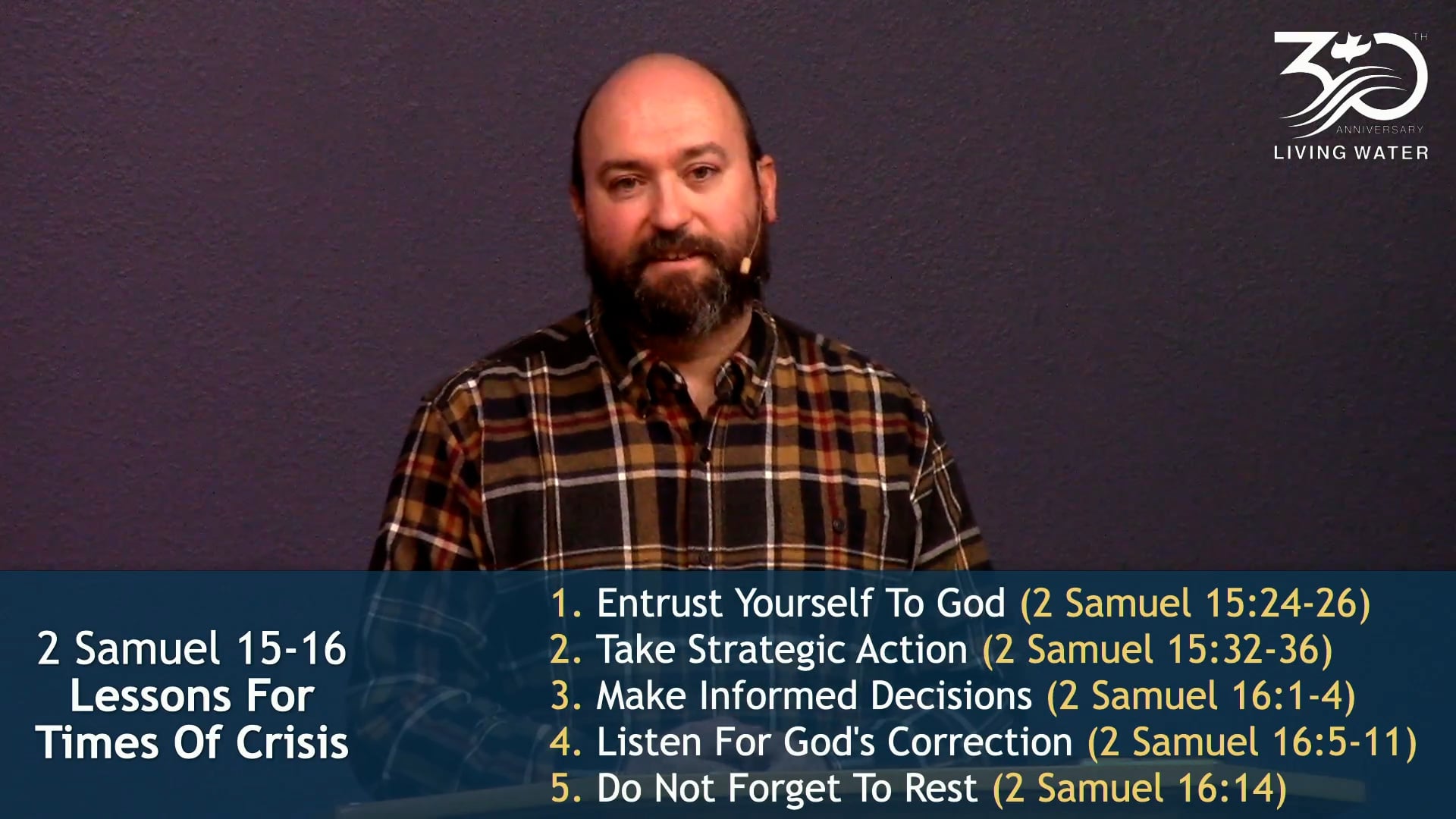 30 TH
ANNIVERSARY
LIVING WATER

2 Samuel 15-16
Lessons For Times Of Crisis

1. Entrust Yourself To God (2 Samuel 15:24-26)
2. Take Strategic Action (2 Samuel 15:32-36)
3. Make Informed Decisions (2 Samuel 16:1-4)
4. Listen For God's Correction (2 Samuel 16:5-11)
5. Do Not Forget To Rest (2 Samuel 16:14)